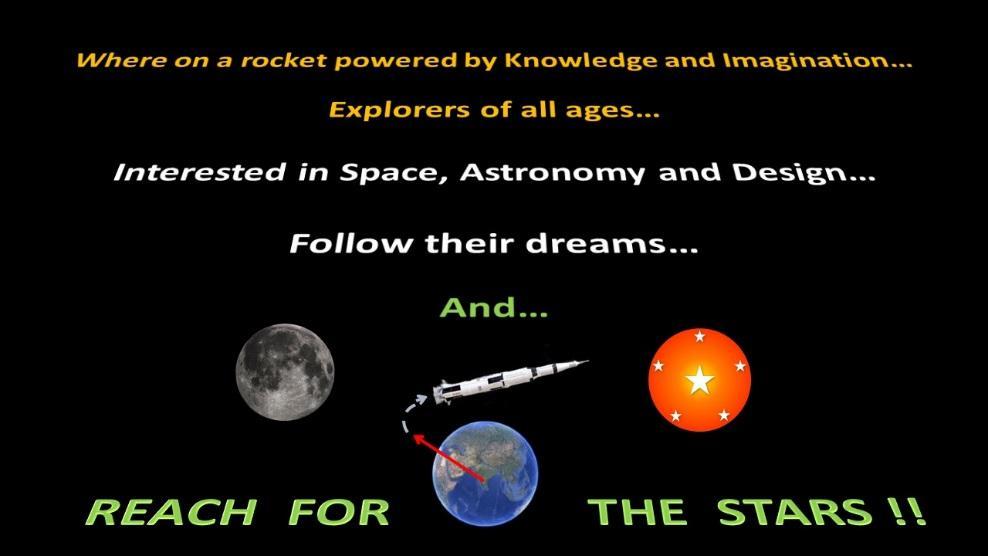 Where on a rocket powered by Knowledge and Imagination...

Explorers of all ages...

Interested in Space, Astronomy and Design...

Follow their dreams...

And...

REACH FOR THE STARS !!